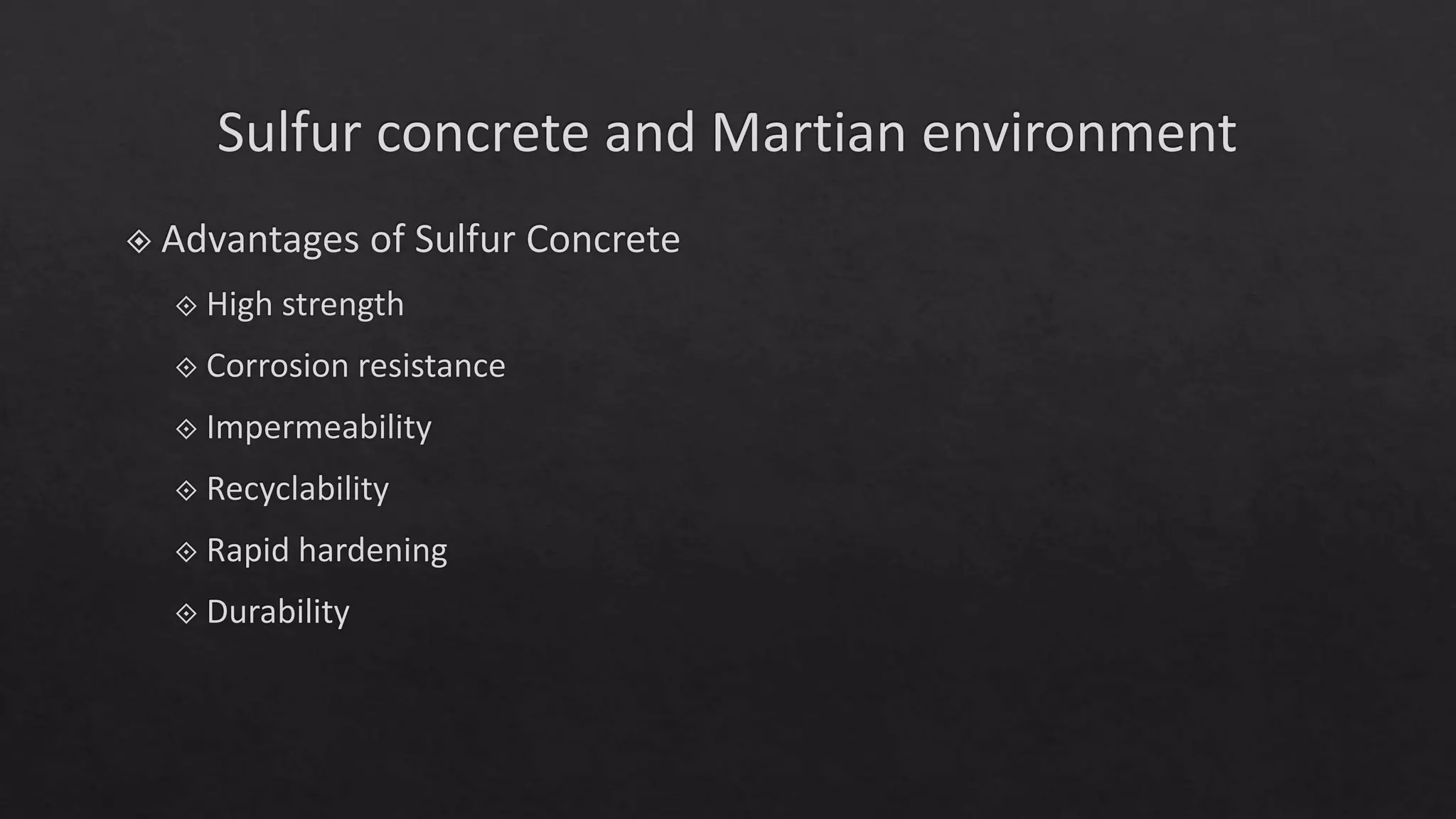 Sulfur concrete and Martian environment

Advantages of Sulfur Concrete

High strength

Corrosion resistance

Impermeability

Recyclability

Rapid hardening

Durability